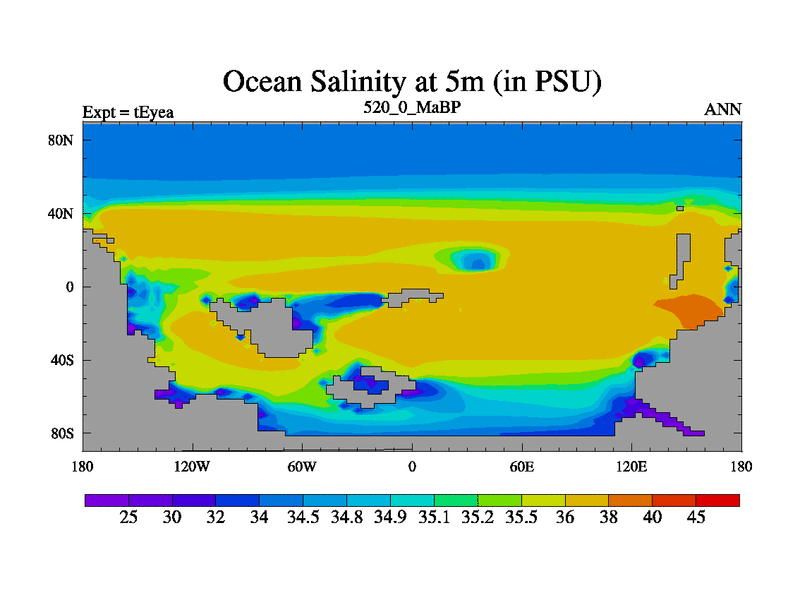 Ocean Salinity at 5m (in PSU)

Expt = tEyea

520_0_MaBP

ANN

80N

40N

0

40S

80S

180

120W

60W

0

60E

120E

180

25 30 32 34 34.5 34.8 34.9 35.1 35.2 35.5 36 38 40 45